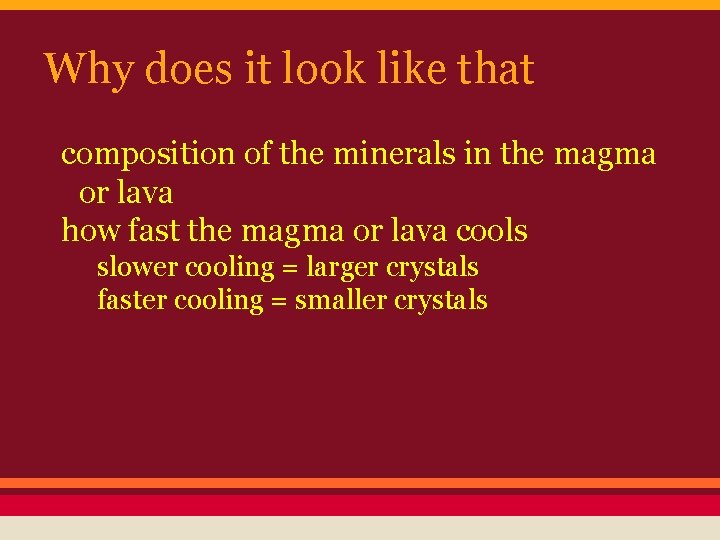 Why does it look like that

composition of the minerals in the magma or lava

how fast the magma or lava cools

slower cooling = larger crystals

faster cooling = smaller crystals